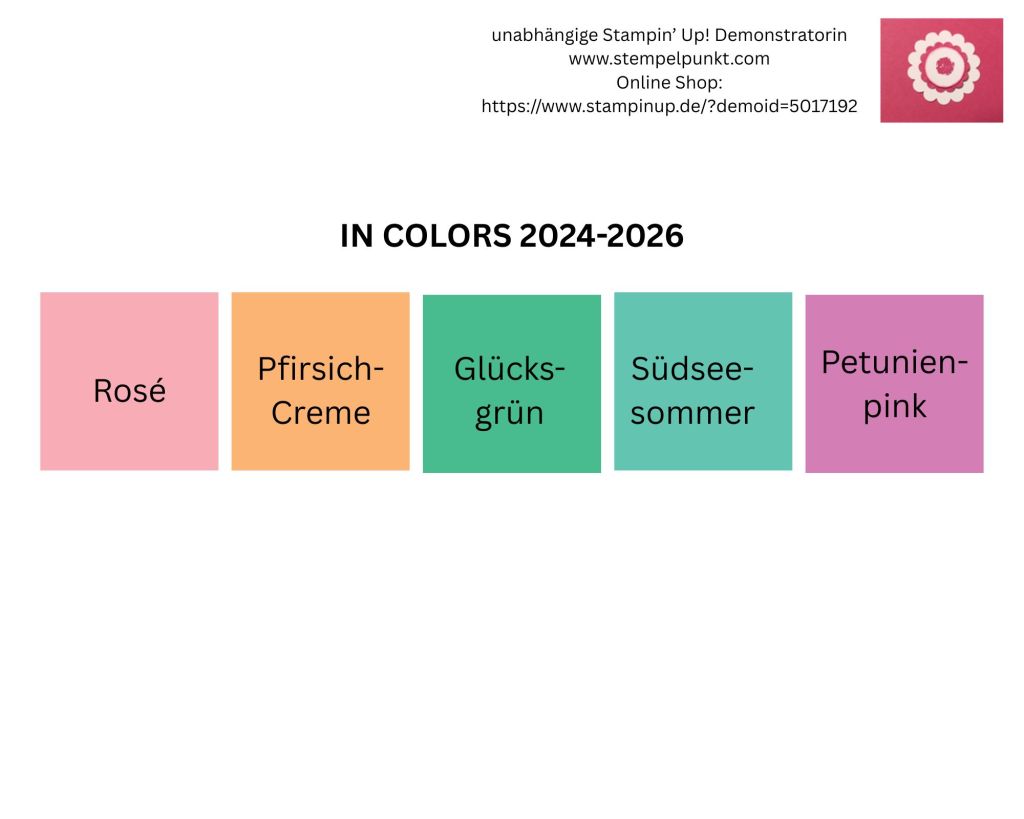 unabhängige Stampin' Up! Demonstratorin
www.stempelpunkt.com
Online Shop:
https://www.stampinup.de/?demoid=5017192

IN COLORS 2024-2026

Rosé

Pfirsich-Creme

Glücks-grün

Südsee-sommer

Petunien-pink